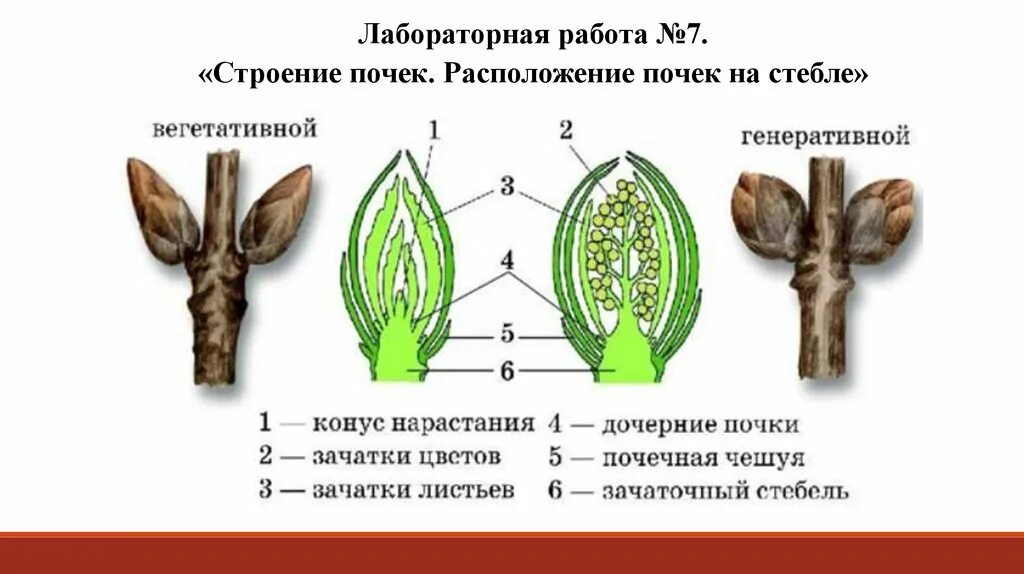 Лабораторная работа №7.
«Строение почек. Расположение почек на стебле»

вегетативной

генеративной

1

2

3

4

5

6

1 — конус нарастания
2 — зачатки цветов
3 — зачатки листьев

4 — дочерние почки
5 — почечная чешуя
6 — зачаточный стебель